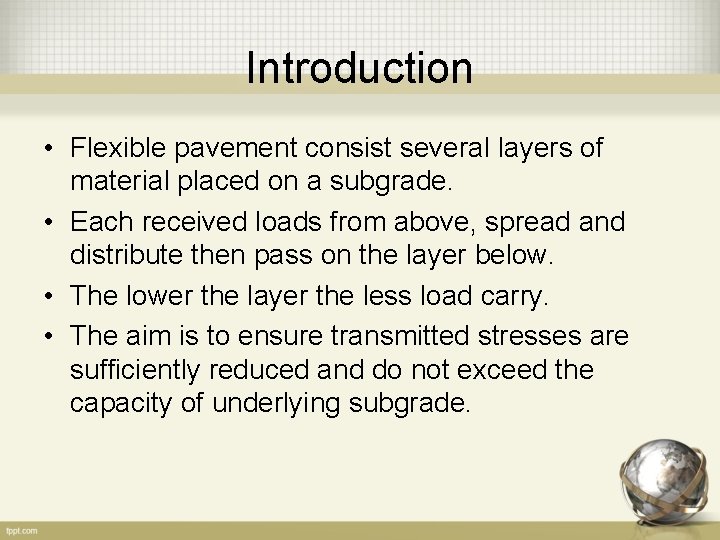 Introduction

• Flexible pavement consist several layers of material placed on a subgrade.

• Each received loads from above, spread and distribute then pass on the layer below.

• The lower the layer the less load carry.

• The aim is to ensure transmitted stresses are sufficiently reduced and do not exceed the capacity of underlying subgrade.

fppt.com